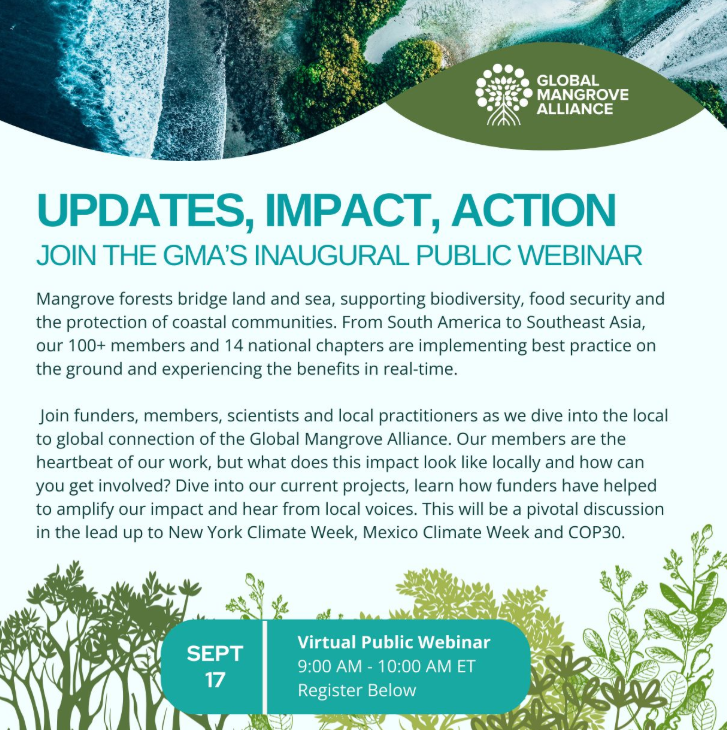 GLOBAL MANGROVE ALLIANCE

UPDATES, IMPACT, ACTION
JOIN THE GMA'S INAUGURAL PUBLIC WEBINAR

Mangrove forests bridge land and sea, supporting biodiversity, food security and the protection of coastal communities. From South America to Southeast Asia, our 100+ members and 14 national chapters are implementing best practice on the ground and experiencing the benefits in real-time.

Join funders, members, scientists and local practitioners as we dive into the local to global connection of the Global Mangrove Alliance. Our members are the heartbeat of our work, but what does this impact look like locally and how can you get involved? Dive into our current projects, learn how funders have helped to amplify our impact and hear from local voices. This will be a pivotal discussion in the lead up to New York Climate Week, Mexico Climate Week and COP30.

SEPT 17

Virtual Public Webinar
9:00 AM - 10:00 AM ET
Register Below